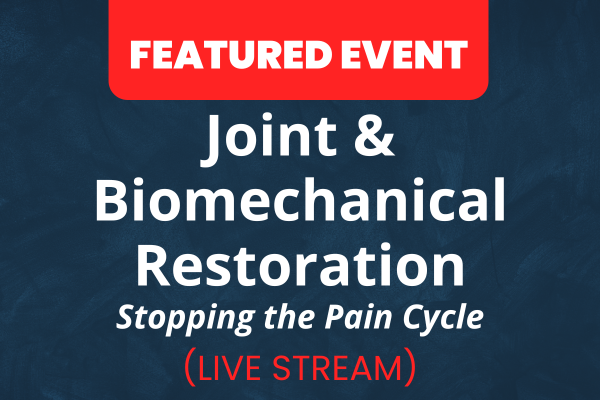 FEATURED EVENT

Joint & Biomechanical Restoration

Stopping the Pain Cycle

(LIVE STREAM)